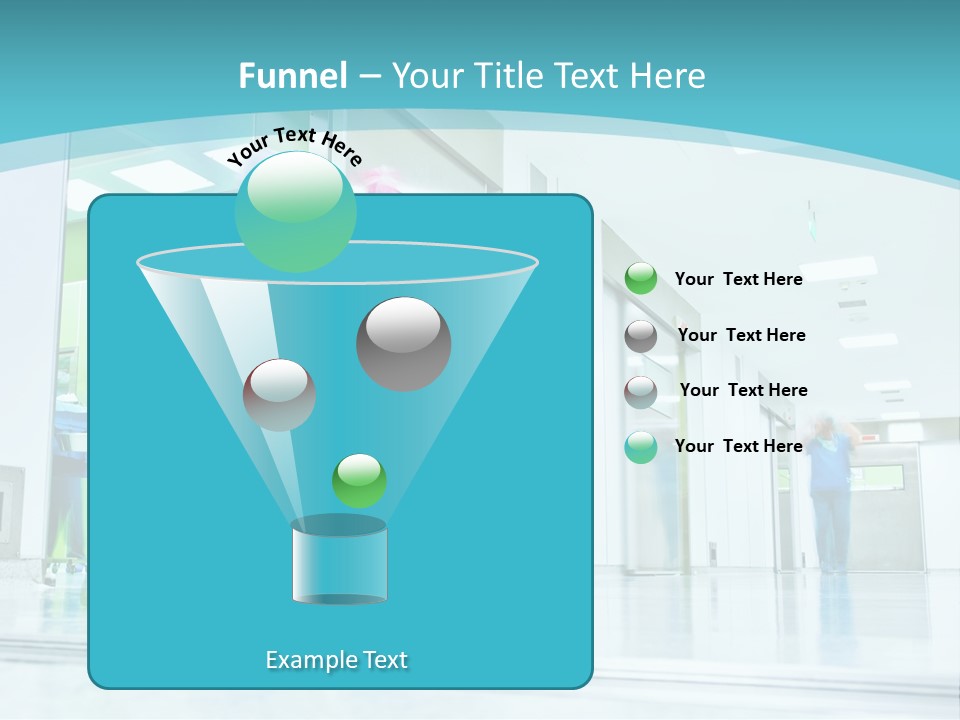 Funnel – Your Title Text Here

Your Text Here

Example Text

Your Text Here

Your Text Here

Your Text Here

Your Text Here